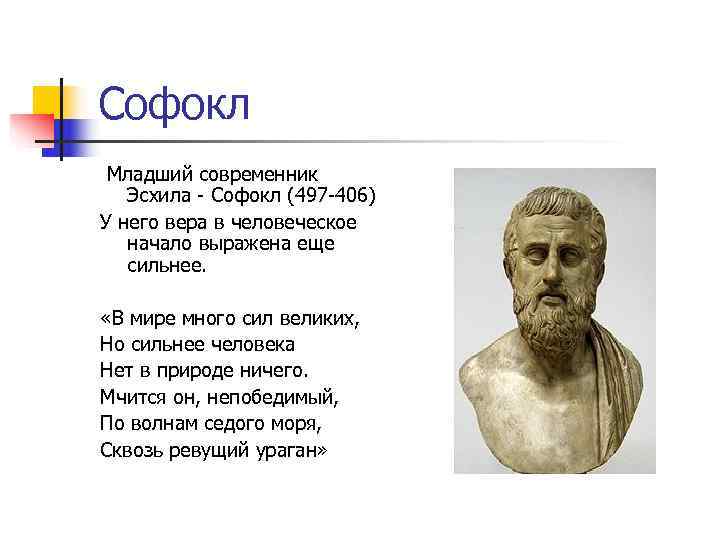 Софокл

Младший современник Эсхила - Софокл (497-406)

У него вера в человеческое начало выражена еще сильнее.

«В мире много сил великих,
Но сильнее человека
Нет в природе ничего.
Мчится он, непобедимый,
По волнам седого моря,
Сквозь ревущий ураган»